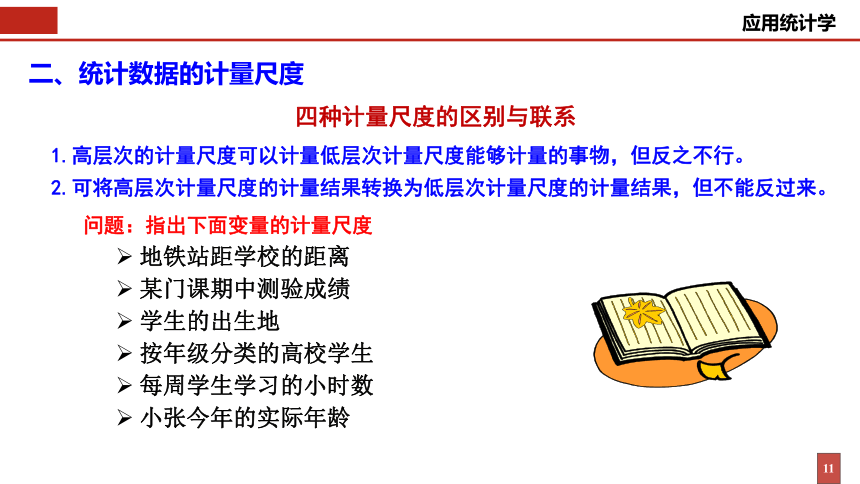 应用统计学

二、统计数据的计量尺度

四种计量尺度的区别与联系

1. 高层次的计量尺度可以计量低层次计量尺度能够计量的事物，但反之不行。

2. 可将高层次计量尺度的计量结果转换为低层次计量尺度的计量结果，但不能反过来。

问题：指出下面变量的计量尺度

➢ 地铁站距学校的距离
➢ 某门课期中测验成绩
➢ 学生的出生地
➢ 按年级分类的高校学生
➢ 每周学生学习的小时数
➢ 小张今年的实际年龄

11